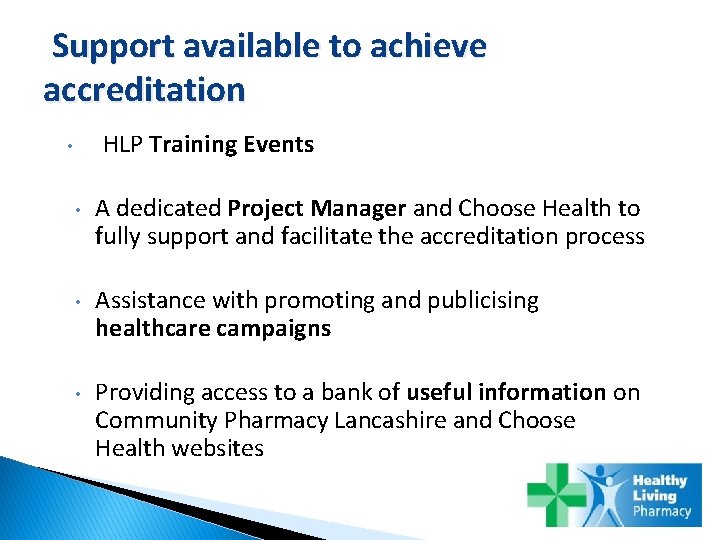 Support available to achieve accreditation

• HLP Training Events

• A dedicated Project Manager and Choose Health to fully support and facilitate the accreditation process

• Assistance with promoting and publicising healthcare campaigns

• Providing access to a bank of useful information on Community Pharmacy Lancashire and Choose Health websites

Healthy Living Pharmacy